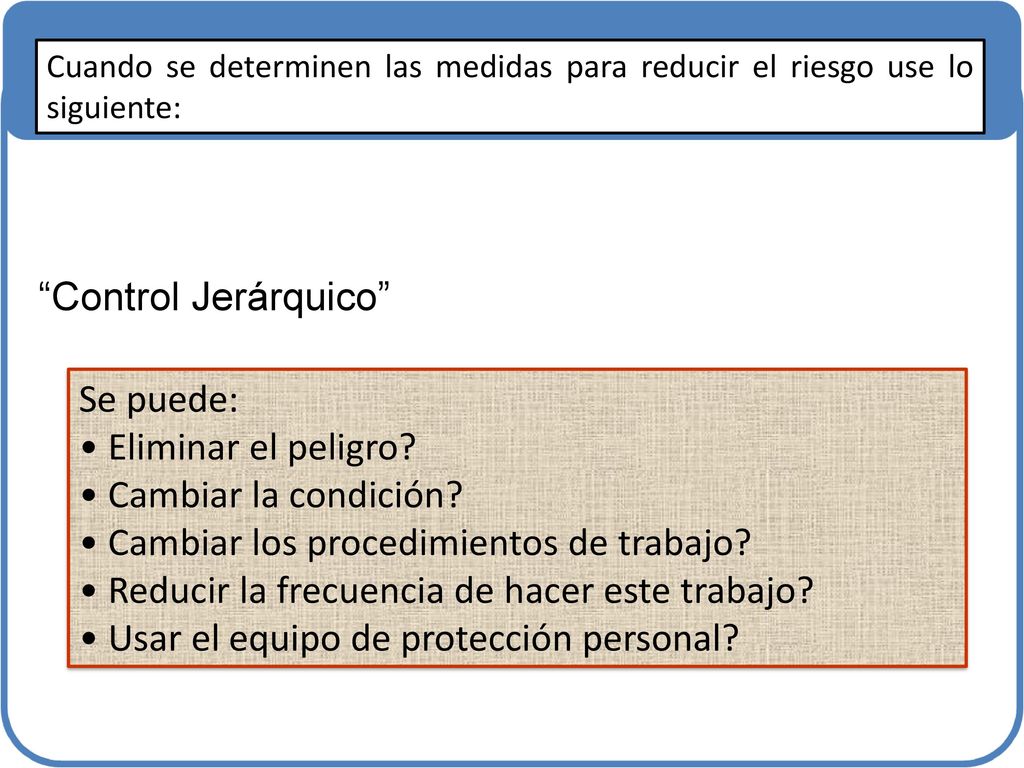 Cuando se determinen las medidas para reducir el riesgo use lo siguiente:

“Control Jerárquico”

Se puede:
• Eliminar el peligro?
• Cambiar la condición?
• Cambiar los procedimientos de trabajo?
• Reducir la frecuencia de hacer este trabajo?
• Usar el equipo de protección personal?